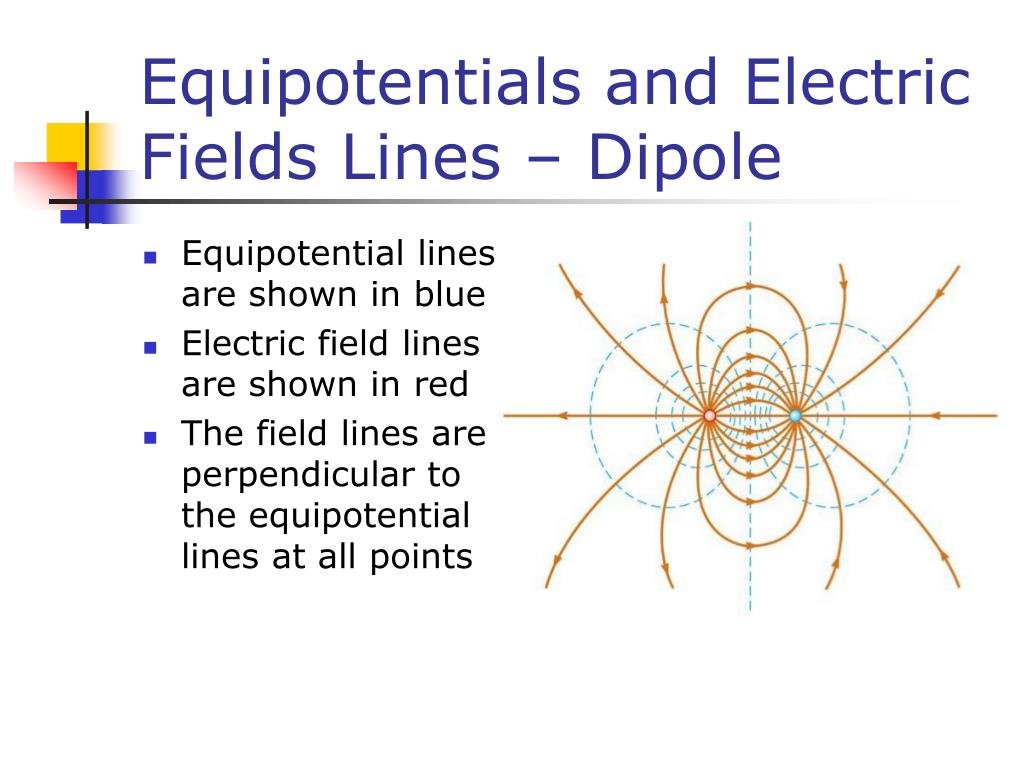 Equipotentials and Electric Fields Lines – Dipole

- Equipotential lines are shown in blue
- Electric field lines are shown in red
- The field lines are perpendicular to the equipotential lines at all points